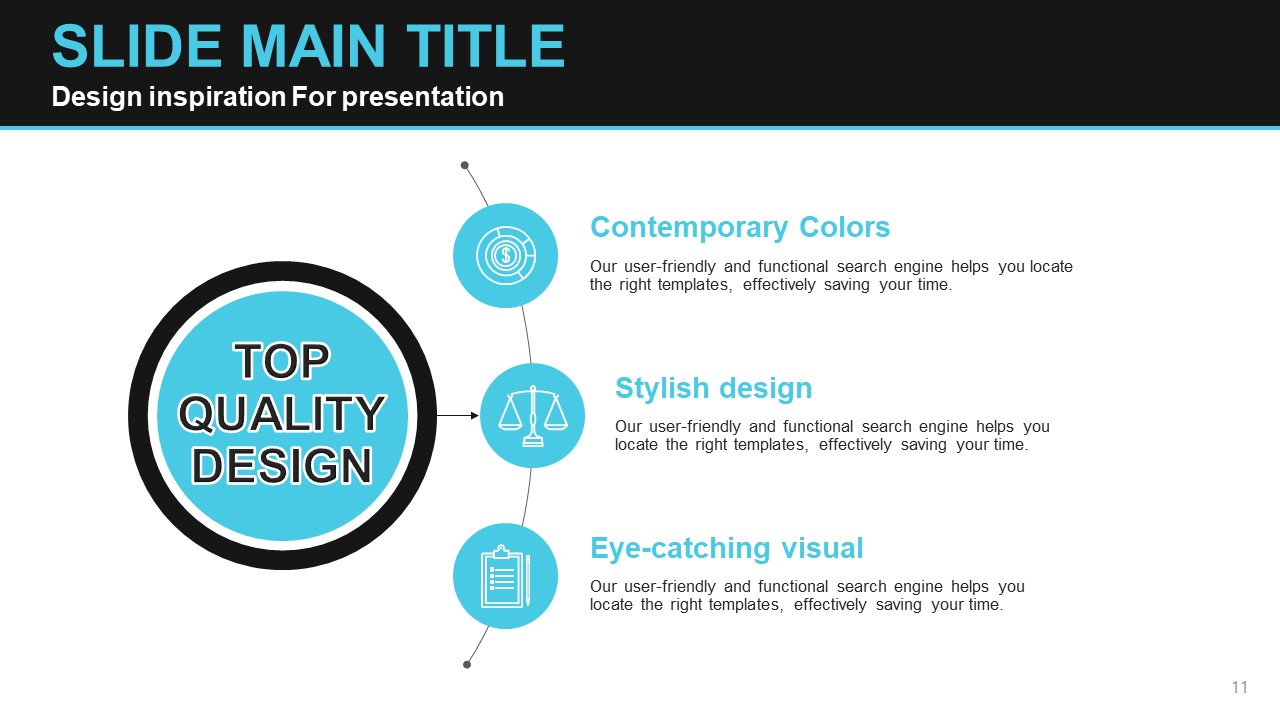 SLIDE MAIN TITLE
Design inspiration For presentation

TOP QUALITY DESIGN

Contemporary Colors
Our user-friendly and functional search engine helps you locate the right templates, effectively saving your time.

Stylish design
Our user-friendly and functional search engine helps you locate the right templates, effectively saving your time.

Eye-catching visual
Our user-friendly and functional search engine helps you locate the right templates, effectively saving your time.

11